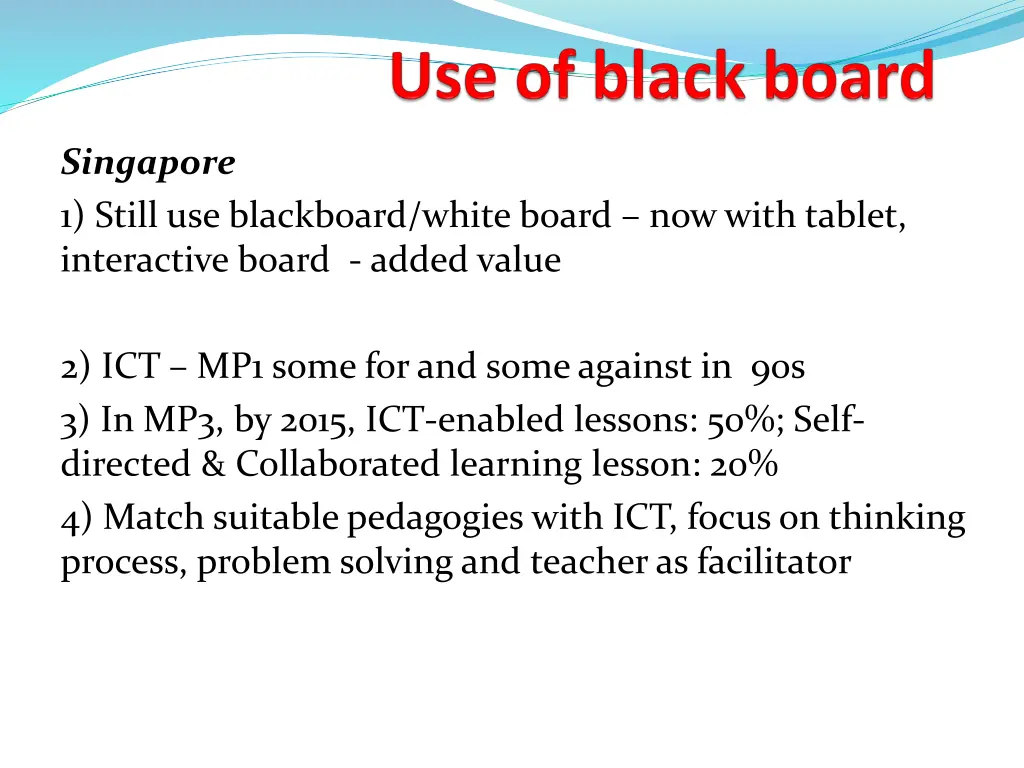 Use of black board

Singapore

1) Still use blackboard/white board – now with tablet, interactive board - added value

2) ICT – MP1 some for and some against in 90s

3) In MP3, by 2015, ICT-enabled lessons: 50%; Self-directed & Collaborated learning lesson: 20%

4) Match suitable pedagogies with ICT, focus on thinking process, problem solving and teacher as facilitator